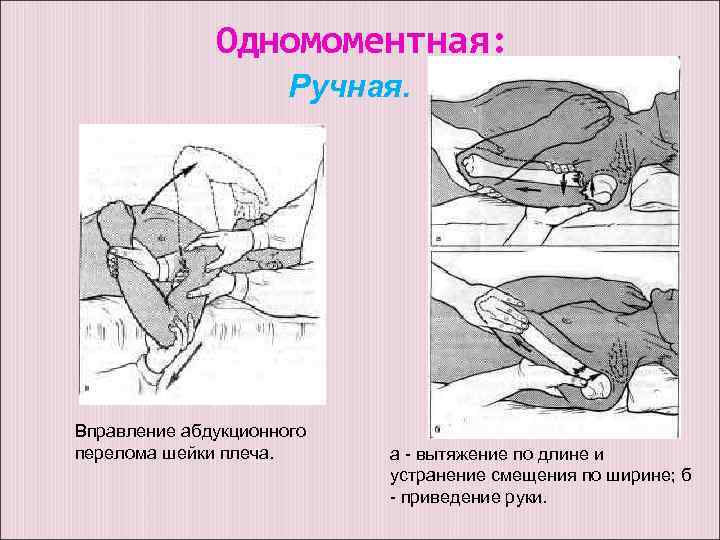 Одномоментная:

Ручная.

в

а

б

Вправление абдукционного перелома шейки плеча.

а - вытяжение по длине и устранение смещения по ширине; б - приведение руки.